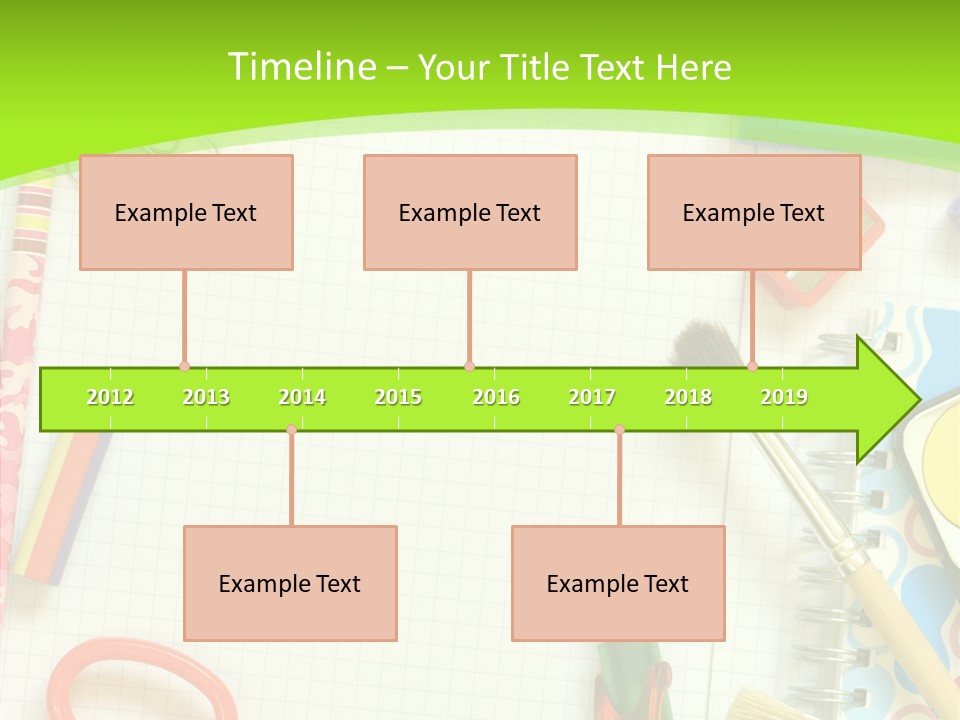 Timeline – Your Title Text Here

Example Text

Example Text

Example Text

2012 2013 2014 2015 2016 2017 2018 2019

Example Text

Example Text